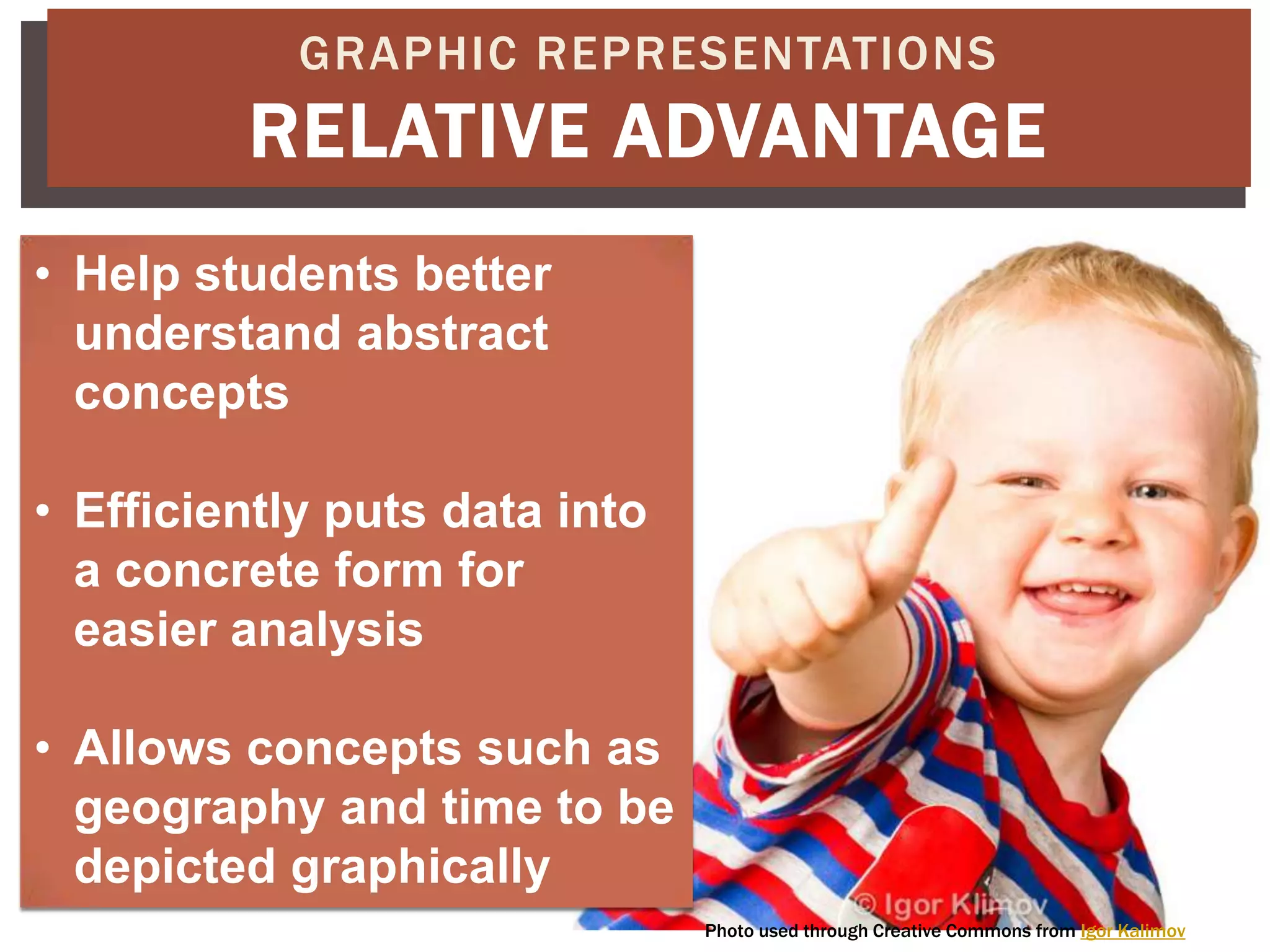 GRAPHIC REPRESENTATIONS
RELATIVE ADVANTAGE

• Help students better understand abstract concepts

• Efficiently puts data into a concrete form for easier analysis

• Allows concepts such as geography and time to be depicted graphically

© Igor Klimov

Photo used through Creative Commons from Igor Kalimov